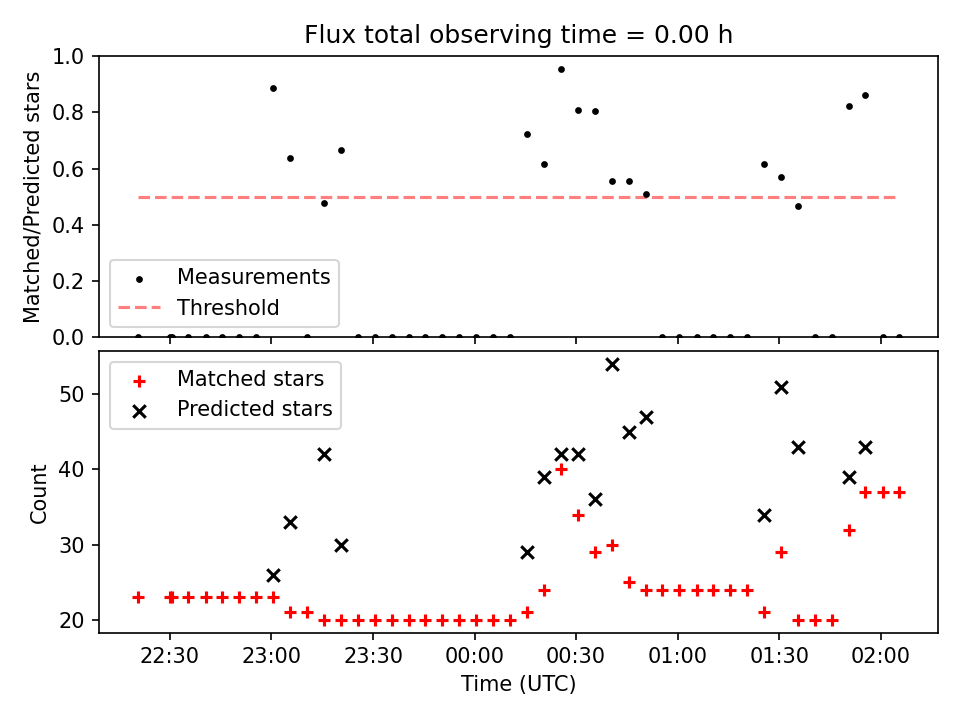 Flux total observing time = 0.00 h

Matched/Predicted stars

1.0
0.8
0.6
0.4
0.2
0.0

Measurements
Threshold

Matched stars
Predicted stars

Count

50
40
30
20

22:30
23:00
23:30
00:00
00:30
01:00
01:30
02:00

Time (UTC)